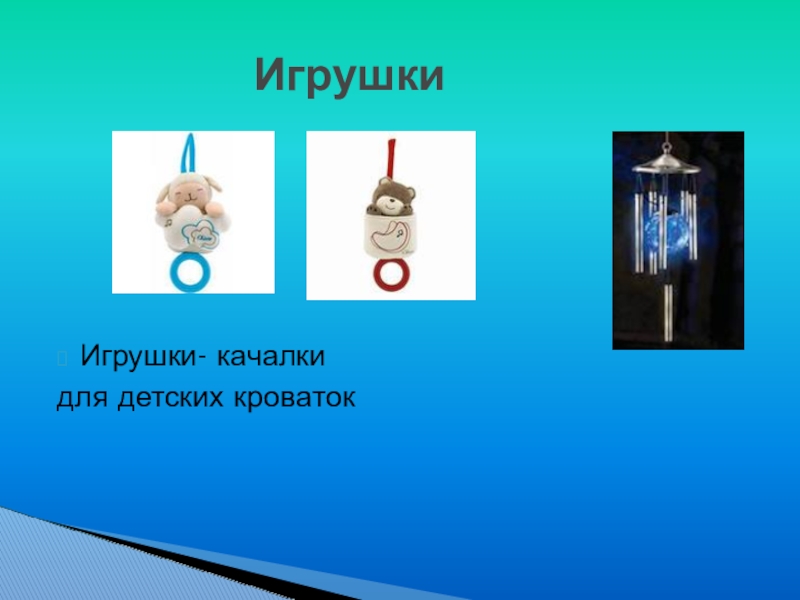 Игрушки

Игрушки- качалки
для детских кроваток